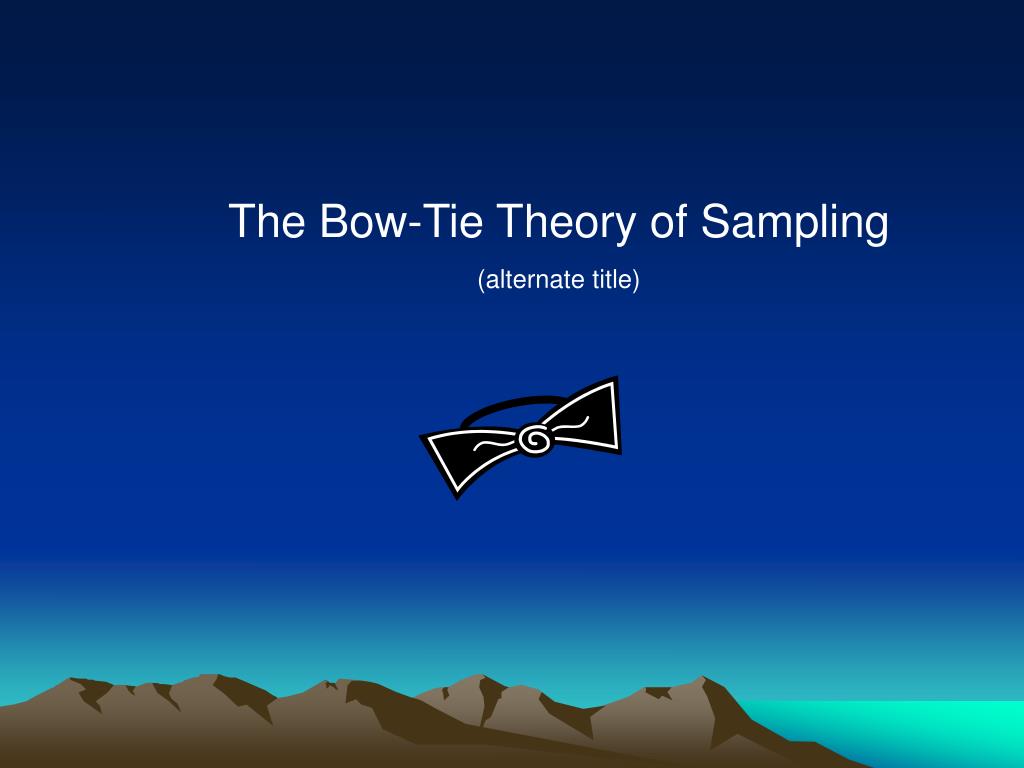 The Bow-Tie Theory of Sampling

(alternate title)